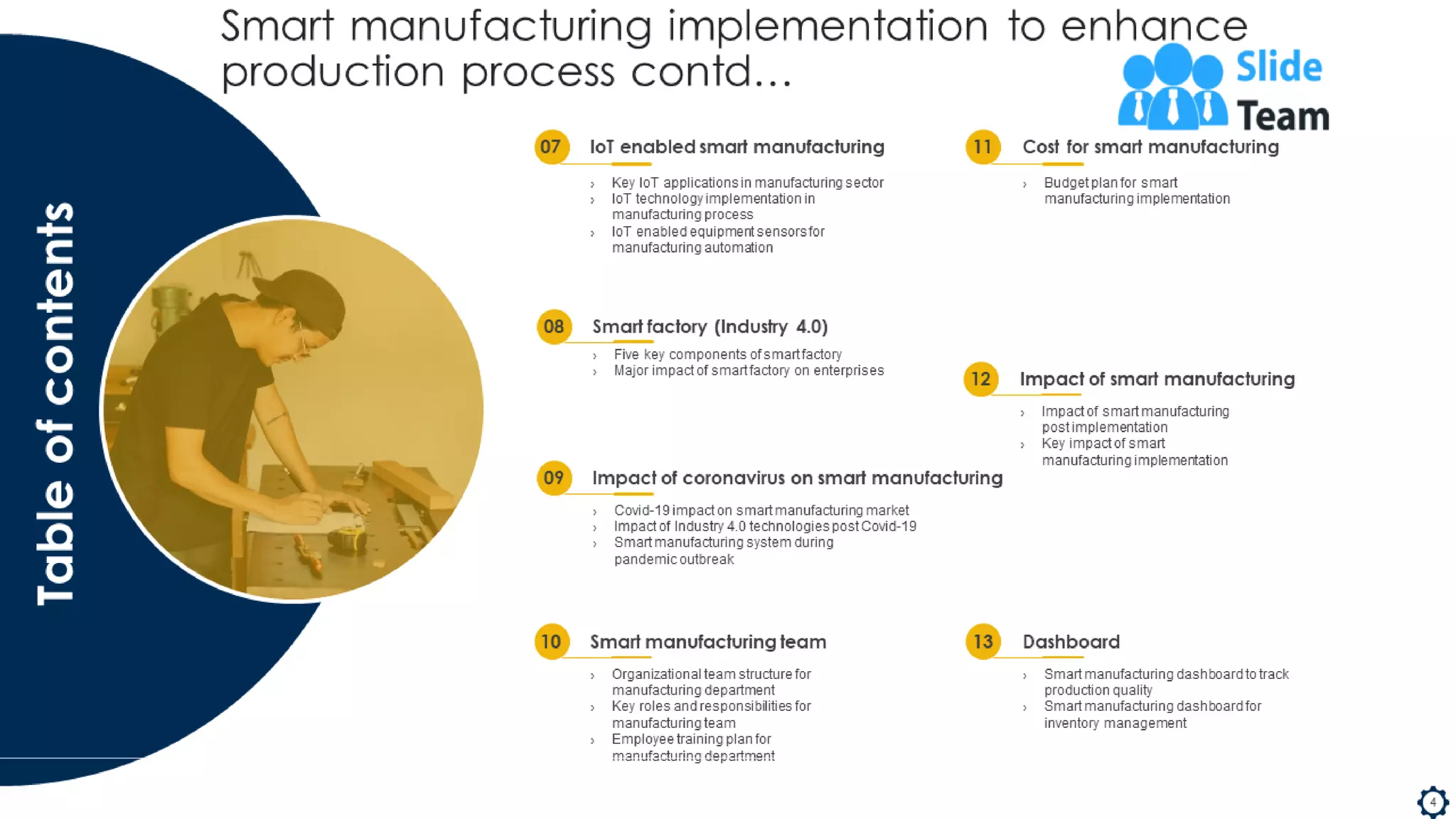 Smart manufacturing implementation to enhance production process contd...

Slide Team

Table of contents

07 IoT enabled smart manufacturing
› Key IoT applications in manufacturing sector
› IoT technology implementation in manufacturing process
› IoT enabled equipment sensors for manufacturing automation

08 Smart factory (Industry 4.0)
› Five key components of smart factory
› Major impact of smart factory on enterprises

09 Impact of coronavirus on smart manufacturing
› Covid-19 impact on smart manufacturing market
› Impact of Industry 4.0 technologies post Covid-19
› Smart manufacturing system during pandemic outbreak

10 Smart manufacturing team
› Organizational team structure for manufacturing department
› Key roles and responsibilities for manufacturing team
› Employee training plan for manufacturing department

11 Cost for smart manufacturing
› Budget plan for smart manufacturing implementation

12 Impact of smart manufacturing
› Impact of smart manufacturing post implementation
› Key impact of smart manufacturing implementation

13 Dashboard
› Smart manufacturing dashboard to track production quality
› Smart manufacturing dashboard for inventory management

4